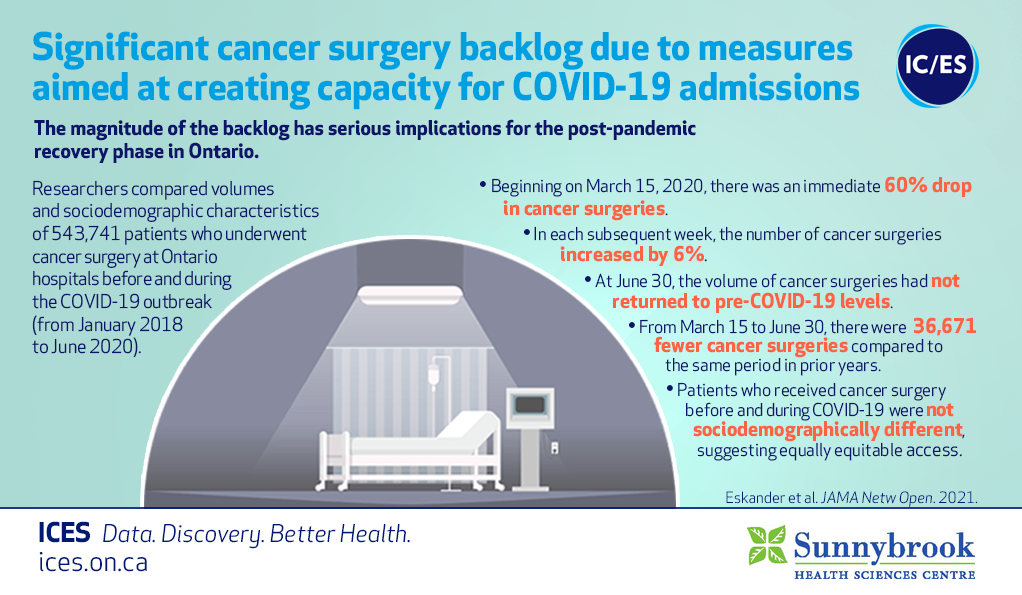 Significant cancer surgery backlog due to measures aimed at creating capacity for COVID-19 admissions

IC/ES

The magnitude of the backlog has serious implications for the post-pandemic recovery phase in Ontario.

Researchers compared volumes and sociodemographic characteristics of 543,741 patients who underwent cancer surgery at Ontario hospitals before and during the COVID-19 outbreak (from January 2018 to June 2020).

• Beginning on March 15, 2020, there was an immediate 60% drop in cancer surgeries.

• In each subsequent week, the number of cancer surgeries increased by 6%.

• At June 30, the volume of cancer surgeries had not returned to pre-COVID-19 levels.

• From March 15 to June 30, there were 36,671 fewer cancer surgeries compared to the same period in prior years.

• Patients who received cancer surgery before and during COVID-19 were not sociodemographically different, suggesting equally equitable access.

Eskander et al. JAMA Netw Open. 2021.

ICES Data. Discovery. Better Health.
ices.on.ca

Sunnybrook
HEALTH SCIENCES CENTRE